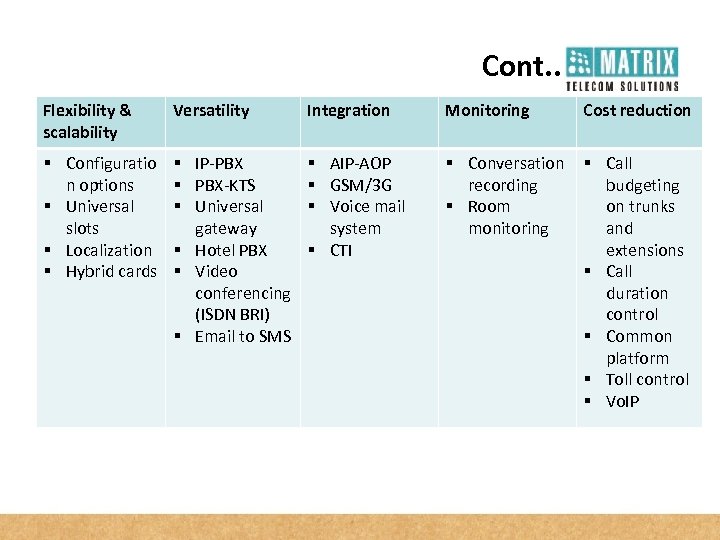 Cont.. MATRIX TELECOM SOLUTIONS

| Flexibility & scalability | Versatility | Integration | Monitoring | Cost reduction |
|---|---|---|---|---|
| ▪ Configuration options ▪ Universal slots ▪ Localization ▪ Hybrid cards | ▪ IP-PBX ▪ PBX-KTS ▪ Universal gateway ▪ Hotel PBX ▪ Video conferencing (ISDN BRI) ▪ Email to SMS | ▪ AIP-AOP ▪ GSM/3G ▪ Voice mail system ▪ CTI | ▪ Conversation recording ▪ Room monitoring | ▪ Call budgeting on trunks and extensions ▪ Call duration control ▪ Common platform ▪ Toll control ▪ VoIP |